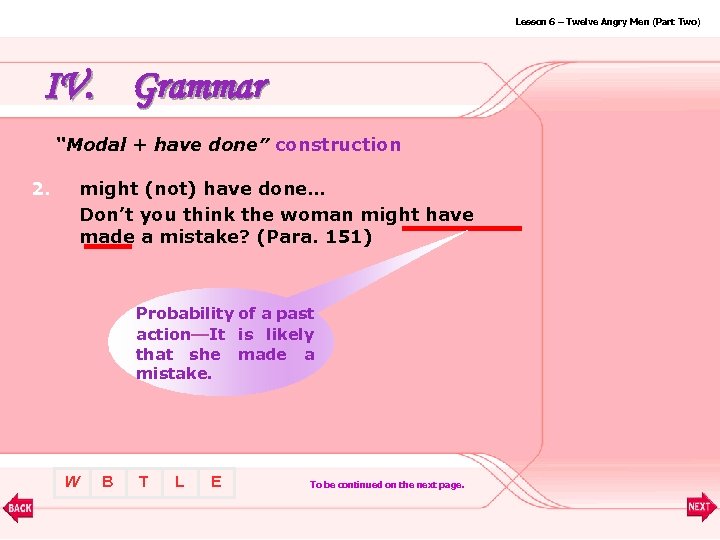 Lesson 6 – Twelve Angry Men (Part Two)

IV. Grammar

"Modal + have done" construction

2. might (not) have done…
Don't you think the woman might have made a mistake? (Para. 151)

Probability of a past action—It is likely that she made a mistake.

W B T L E

To be continued on the next page.

BACK

NEXT